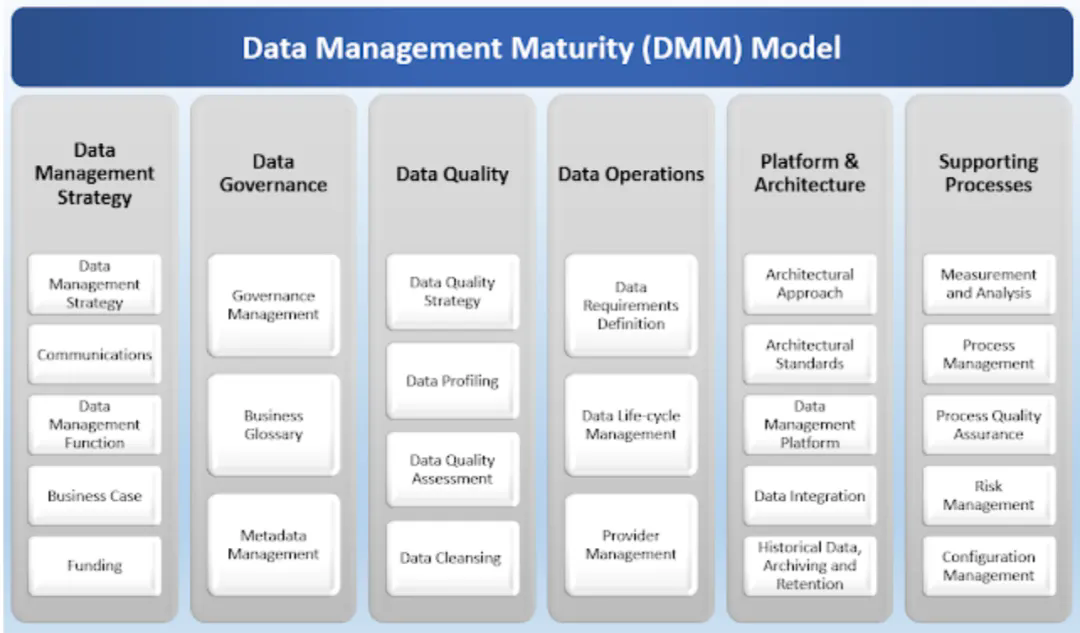 Data Management Maturity (DMM) Model

Data Management Strategy

Data Management Strategy

Communications

Data Management Function

Business Case

Funding

Data Governance

Governance Management

Business Glossary

Metadata Management

Data Quality

Data Quality Strategy

Data Profiling

Data Quality Assessment

Data Cleansing

Data Operations

Data Requirements Definition

Data Life-cycle Management

Provider Management

Platform & Architecture

Architectural Approach

Architectural Standards

Data Management Platform

Data Integration

Historical Data, Archiving and Retention

Supporting Processes

Measurement and Analysis

Process Management

Process Quality Assurance

Risk Management

Configuration Management